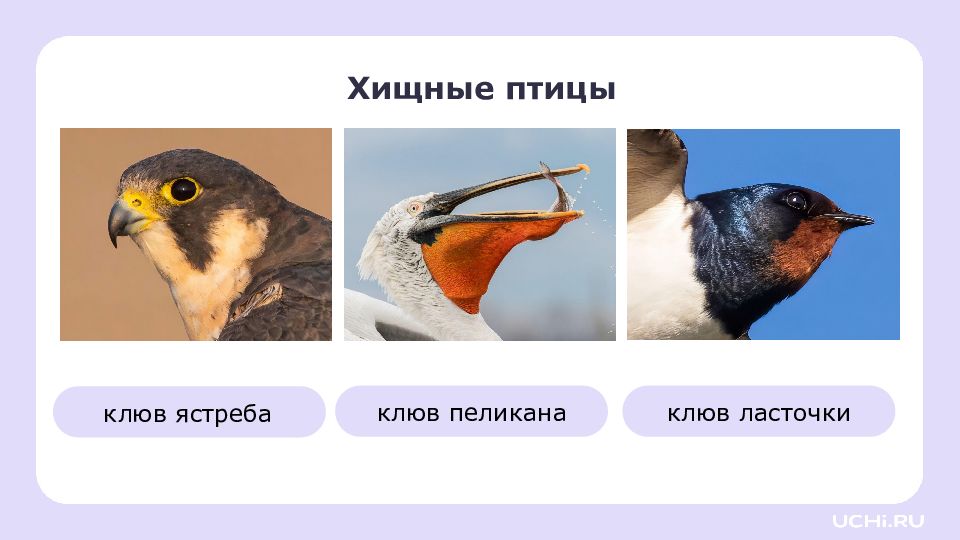 Хищные птицы

клюв ястреба

клюв пеликана

клюв ласточки

UCHi.RU